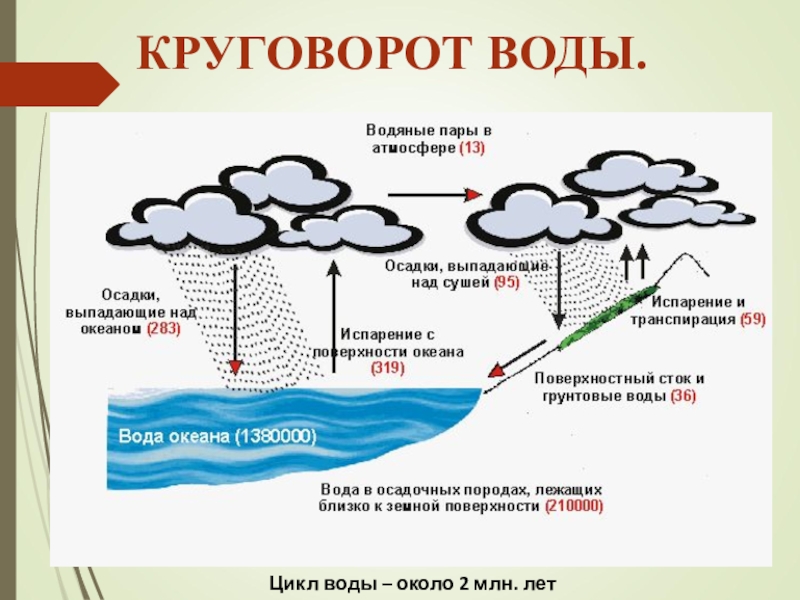 КРУГОВОРОТ ВОДЫ.

Водяные пары в атмосфере (13)

Осадки, выпадающие над океаном (283)

Испарение с поверхности океана (319)

Осадки, выпадающие над сушей (95)

Испарение и транспирация (59)

Поверхностный сток и грунтовые воды (36)

Вода океана (1380000)

Вода в осадочных породах, лежащих близко к земной поверхности (210000)

Цикл воды – около 2 млн. лет